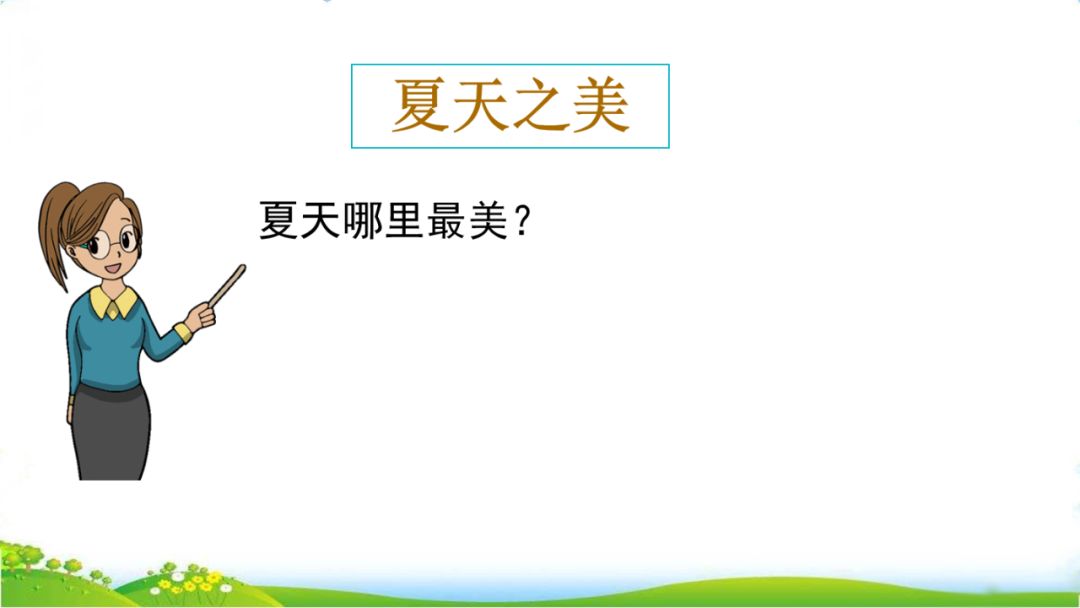 夏天之美

夏天哪里最美?